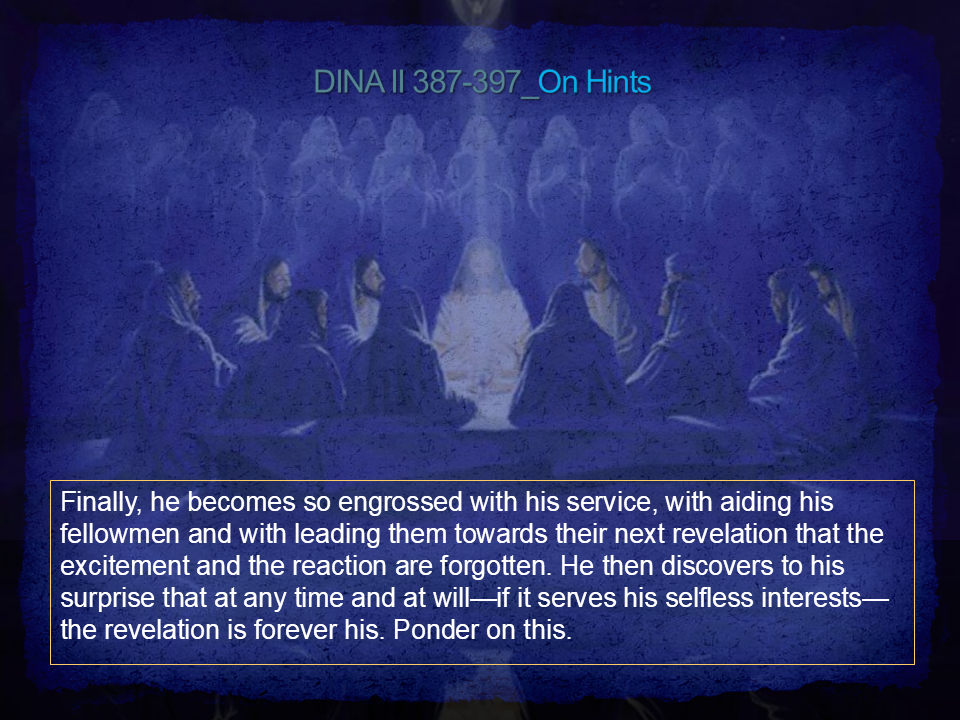 DINA II 387-397_On Hints

Finally, he becomes so engrossed with his service, with aiding his fellowmen and with leading them towards their next revelation that the excitement and the reaction are forgotten. He then discovers to his surprise that at any time and at will—if it serves his selfless interests—the revelation is forever his. Ponder on this.